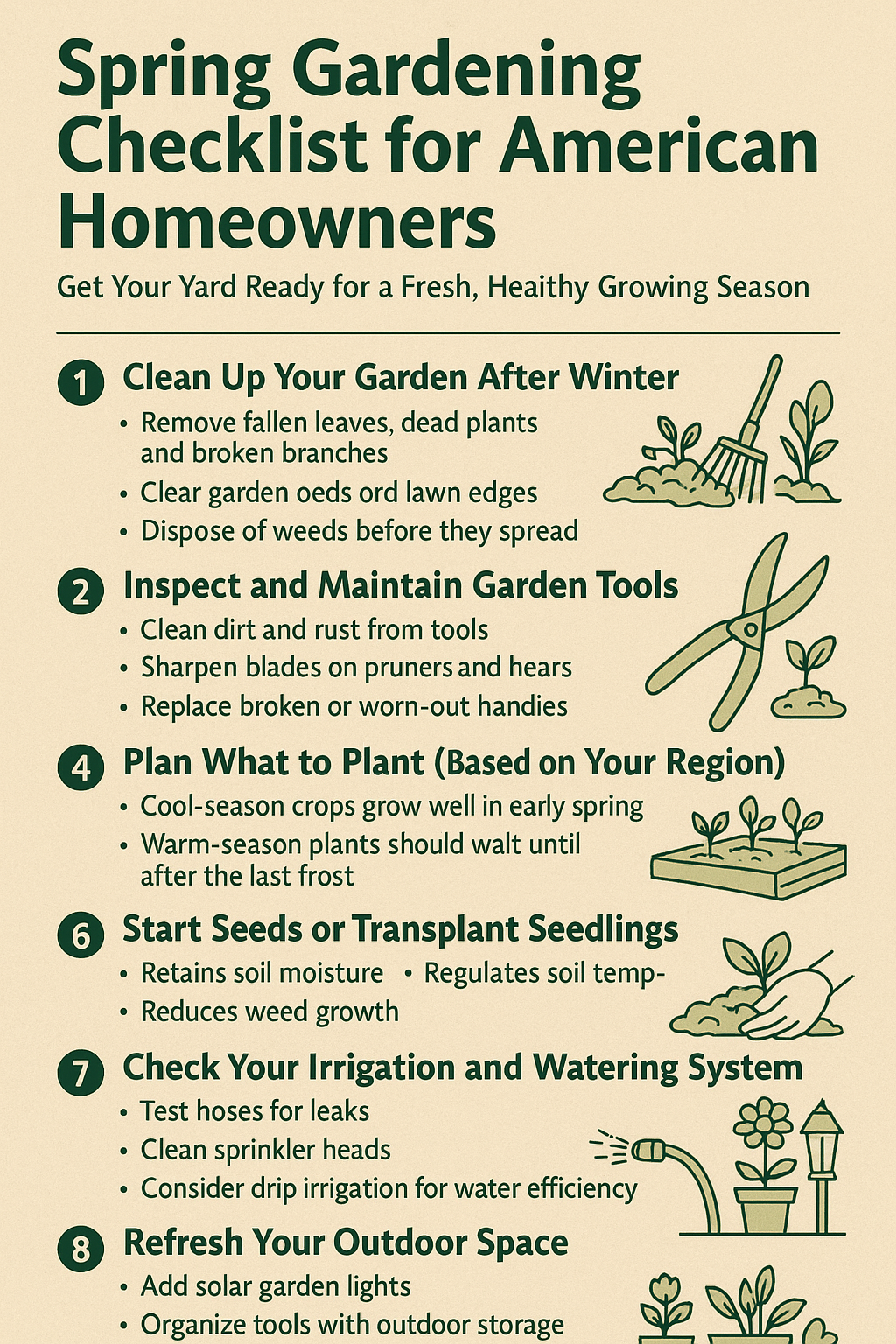 Spring Gardening Checklist for American Homeowners

Get Your Yard Ready for a Fresh, Heaithy Growing Season

1 Clean Up Your Garden After Winter
• Remove fallen leaves, dead plants and broken branches
• Clear garden oeds ord lawn edges
• Dispose of weeds before they spread

2 Inspect and Maintain Garden Tools
• Clean dirt and rust from tools
• Sharpen blades on pruners and hears
• Replace broken or worn-out handies

4 Plan What to Plant (Based on Your Region)
• Cool-season crops grow well in early spring
• Warm-season plants should walt until after the last frost

6 Start Seeds or Transplant Seedlings
• Retains soil moisture • Regulates soil temp-
• Reduces weed growth

7 Check Your Irrigation and Watering System
• Test hoses for leaks
• Clean sprinkler heads
• Consider drip irrigation for water efficiency

8 Refresh Your Outdoor Space
• Add solar garden lights
• Organize tools with outdoor storage